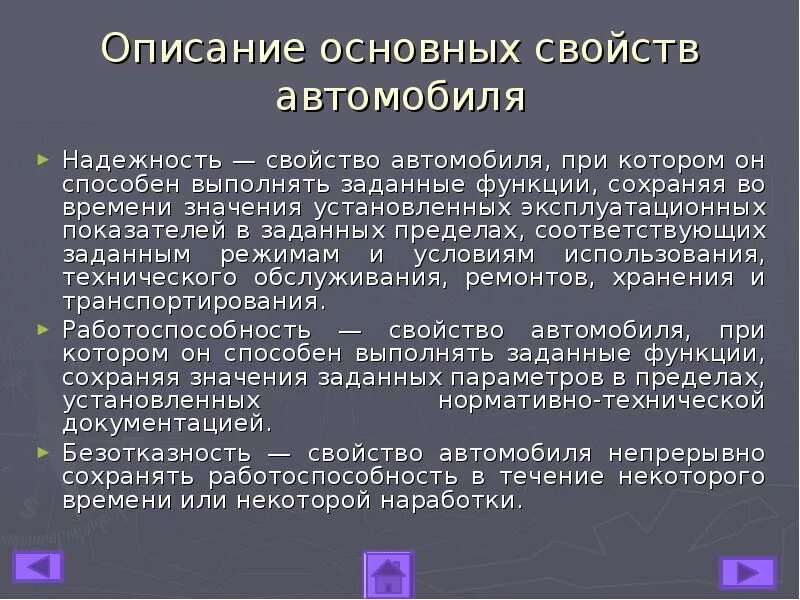 Описание основных свойств автомобиля

Надежность — свойство автомобиля, при котором он способен выполнять заданные функции, сохраняя во времени значения установленных эксплуатационных показателей в заданных пределах, соответствующих заданным режимам и условиям использования, технического обслуживания, ремонтов, хранения и транспортирования.

Работоспособность — свойство автомобиля, при котором он способен выполнять заданные функции, сохраняя значения заданных параметров в пределах, установленных нормативно-технической документацией.

Безотказность — свойство автомобиля непрерывно сохранять работоспособность в течение некоторого времени или некоторой наработки.